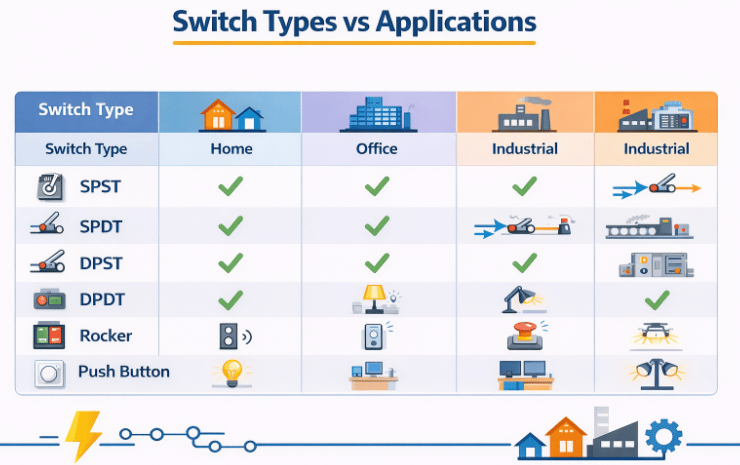 Switch Types vs Applications

| Switch Type | | | | |
|---|---|---|---|---|
| Switch Type | Home | Office | Industrial | Industrial |
| SPST | ✓ | ✓ | ✓ | |
| SPDT | ✓ | ✓ | | |
| DPST | ✓ | ✓ | ✓ | |
| DPDT | ✓ | | | ✓ |
| Rocker | | | | |
| Push Button | | | | |